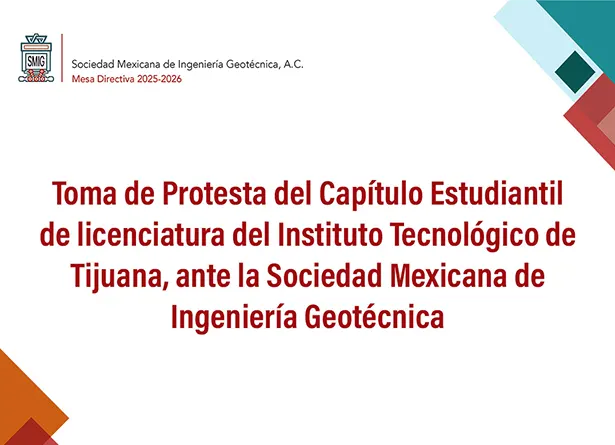 SMIG

Sociedad Mexicana de Ingeniería Geotécnica, A.C.
Mesa Directiva 2025-2026

Toma de Protesta del Capítulo Estudiantil de licenciatura del Instituto Tecnológico de Tijuana, ante la Sociedad Mexicana de Ingeniería Geotécnica